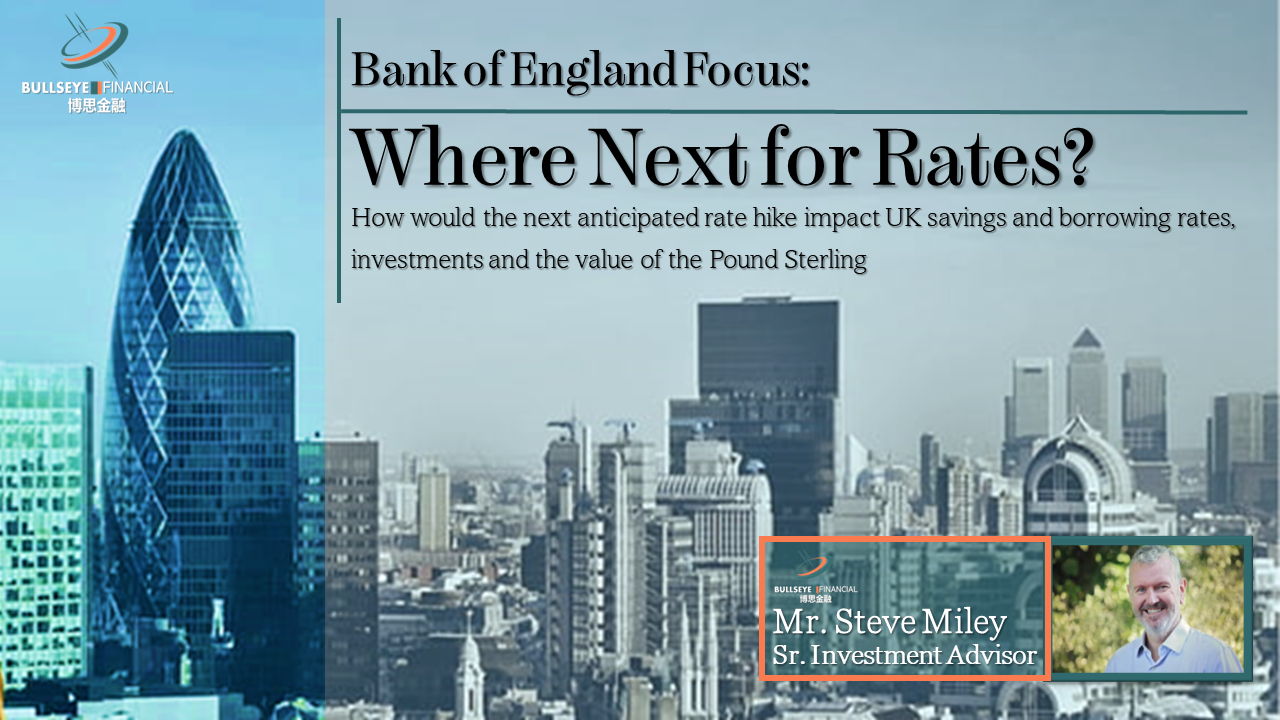 BULLSEYE FINANCIAL
博思金融

Bank of England Focus:

Where Next for Rates?

How would the next anticipated rate hike impact UK savings and borrowing rates, investments and the value of the Pound Sterling

BULLSEYE FINANCIAL
博思金融

Mr. Steve Miley
Sr. Investment Advisor